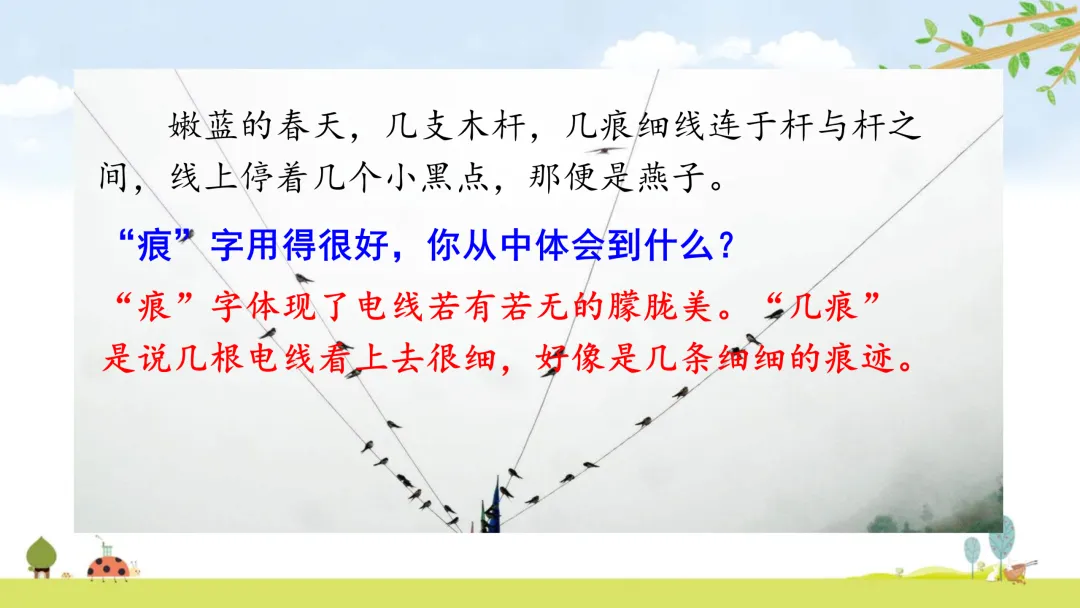 嫩蓝的春天，几支木杆，几痕细线连于杆与杆之间，线上停着几个小黑点，那便是燕子。

“痕”字用得很好，你从中体会到什么？

“痕”字体现了电线若有若无的朦胧美。“几痕”是说几根电线看上去很细，好像是几条细细的痕迹。